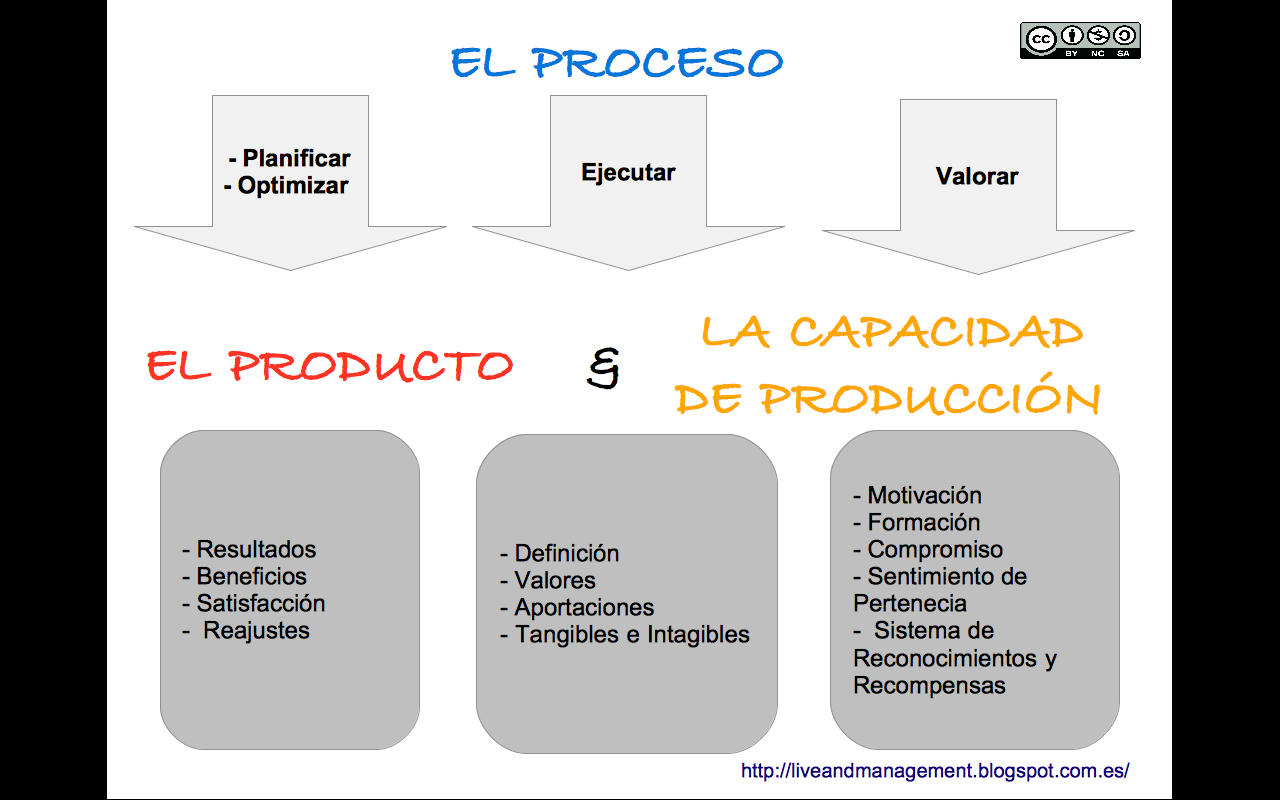 EL PROCESO

cc BY NC SA

- Planificar
- Optimizar

Ejecutar

Valorar

EL PRODUCTO

&

LA CAPACIDAD DE PRODUCCIÓN

- Resultados
- Beneficios
- Satisfacción
- Reajustes

- Definición
- Valores
- Aportaciones
- Tangibles e Intagibles

- Motivación
- Formación
- Compromiso
- Sentimiento de Pertenecia
- Sistema de Reconocimientos y Recompensas

http://liveandmanagement.blogspot.com.es/